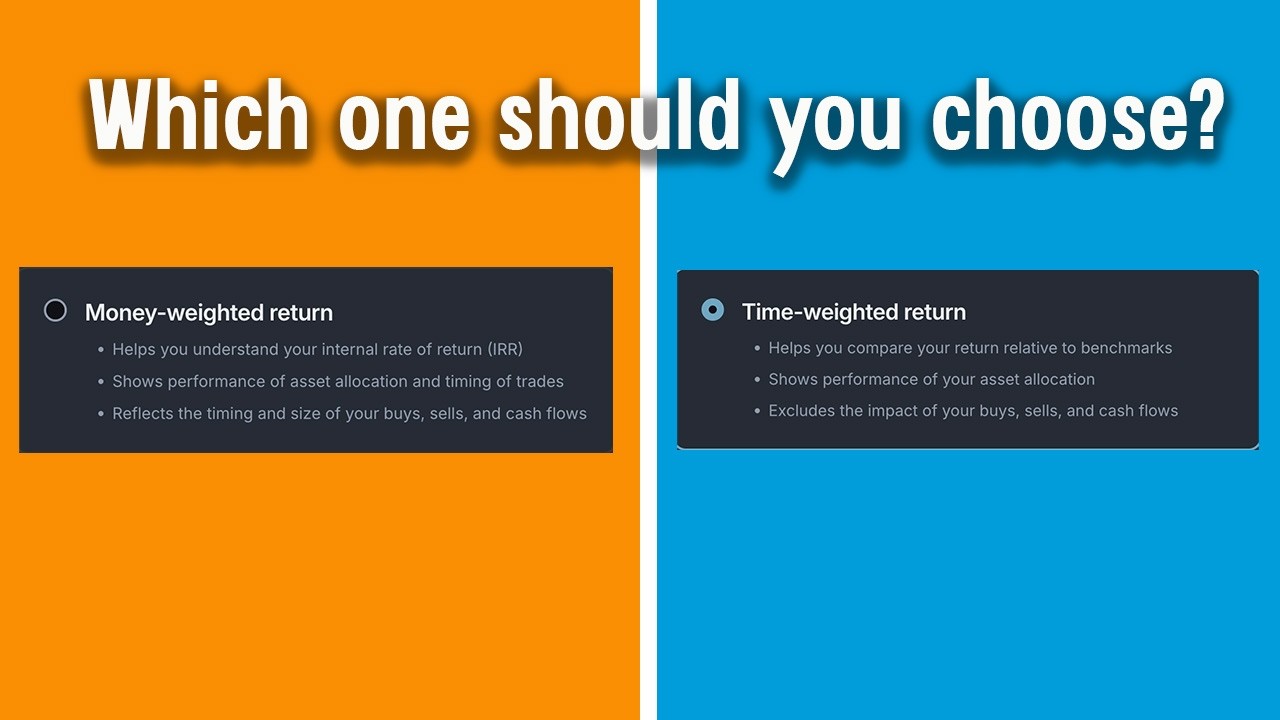 Which one should you choose?

Money-weighted return
• Helps you understand your internal rate of return (IRR)
• Shows performance of asset allocation and timing of trades
• Reflects the timing and size of your buys, sells, and cash flows

Time-weighted return
• Helps you compare your return relative to benchmarks
• Shows performance of your asset allocation
• Excludes the impact of your buys, sells, and cash flows